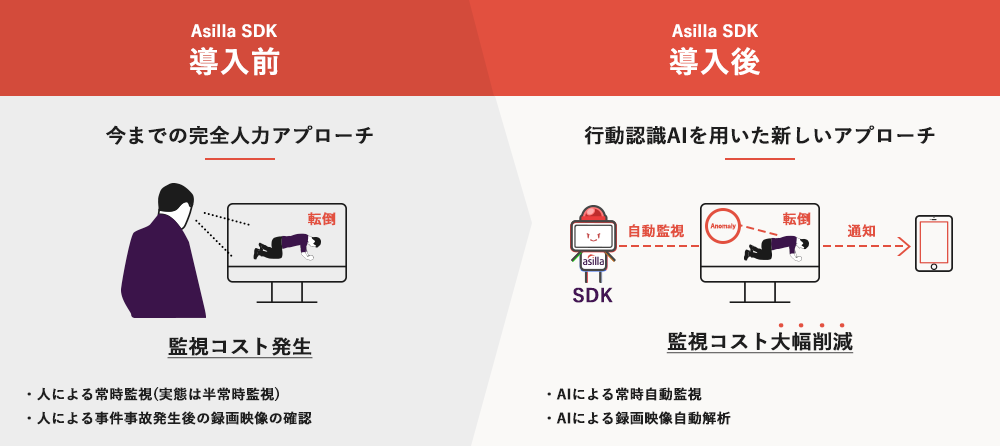 Asilla SDK
導入前

今までの完全人力アプローチ

転倒

監視コスト発生

・人による常時監視(実態は半常時監視)
・人による事件事故発生後の録画映像の確認

Asilla SDK
導入後

行動認識AIを用いた新しいアプローチ

asilla

SDK

自動監視

Anomaly

転倒

通知

監視コスト大幅削減

・AIによる常時自動監視
・AIによる録画映像自動解析